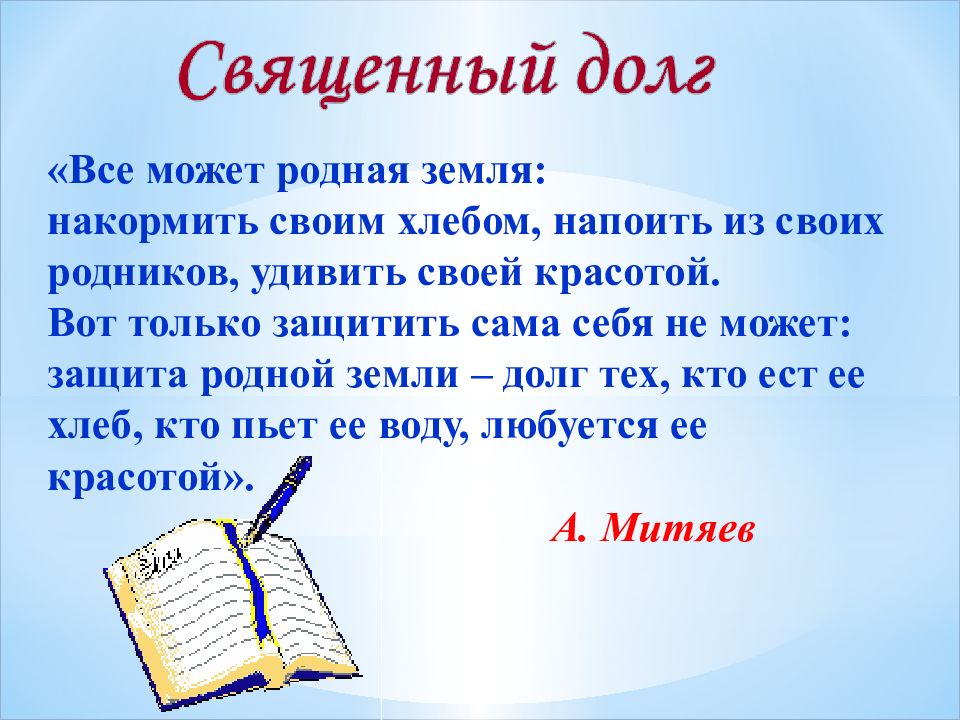 Священный долг

«Все может родная земля:
накормить своим хлебом, напоить из своих родников, удивить своей красотой.
Вот только защитить сама себя не может:
защита родной земли – долг тех, кто ест ее хлеб, кто пьет ее воду, любуется ее красотой».

А. Митяев